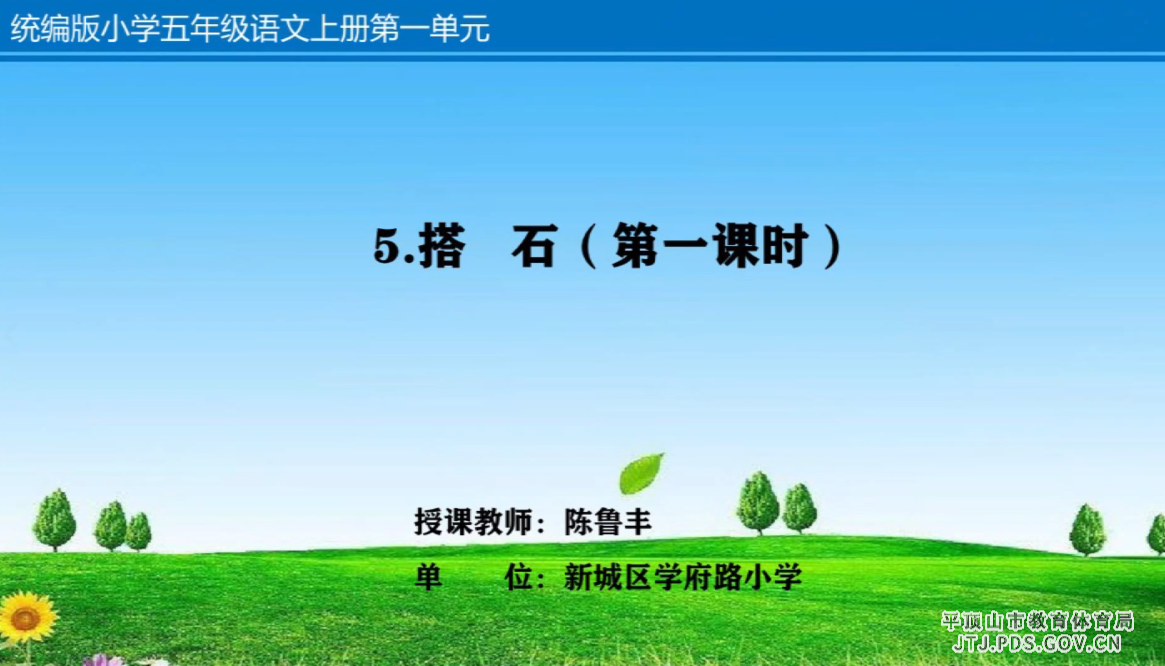 统编版小学五年级语文上册第一单元

5.搭　石（第一课时）

授课教师：陈鲁丰
单　　位：新城区学府路小学

平顶山市教育体育局
JTJ.PDS.GOV.CN